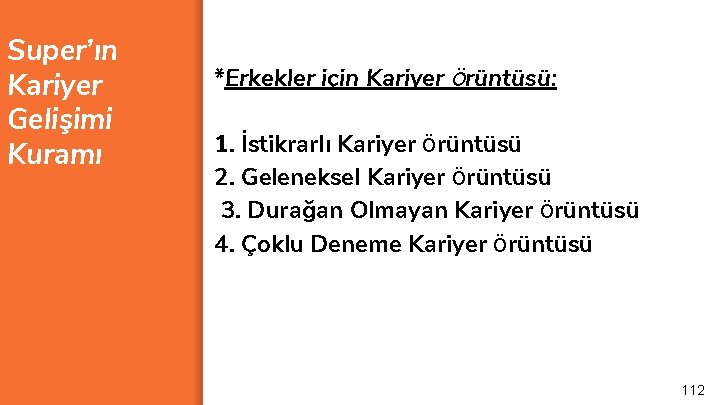 Super'ın Kariyer Gelişimi Kuramı

*Erkekler için Kariyer Örüntüsü:

1. İstikrarlı Kariyer Örüntüsü
2. Geleneksel Kariyer Örüntüsü
3. Durağan Olmayan Kariyer Örüntüsü
4. Çoklu Deneme Kariyer Örüntüsü

112